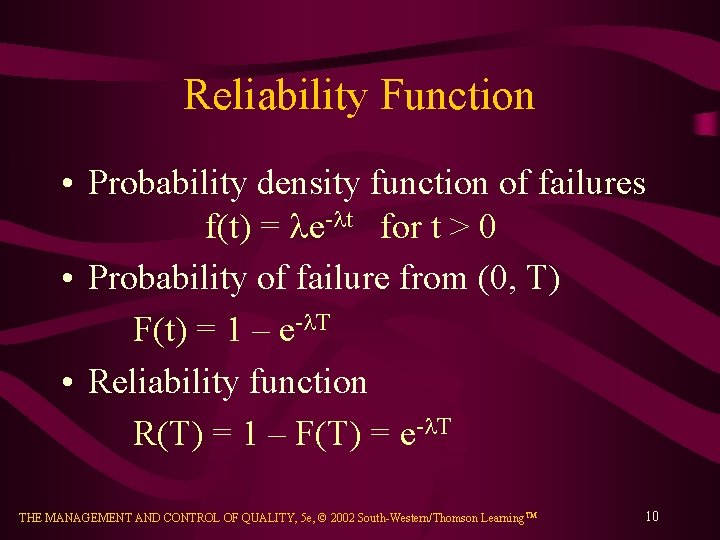 Reliability Function

• Probability density function of failures
$f(t) = \lambda e^{-\lambda t}$ for $t > 0$

• Probability of failure from (0, T)
$F(t) = 1 - e^{-\lambda T}$

• Reliability function
$R(T) = 1 - F(T) = e^{-\lambda T}$

THE MANAGEMENT AND CONTROL OF QUALITY, 5e, © 2002 South-Western/Thomson Learning™

10